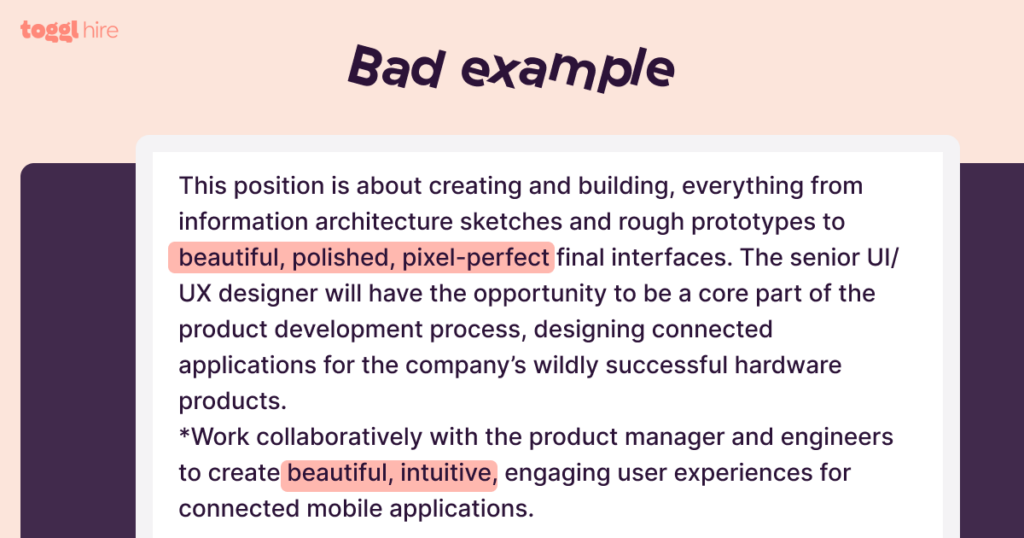 toggl hire

Bad example

This position is about creating and building, everything from information architecture sketches and rough prototypes to beautiful, polished, pixel-perfect final interfaces. The senior UI/UX designer will have the opportunity to be a core part of the product development process, designing connected applications for the company's wildly successful hardware products.
*Work collaboratively with the product manager and engineers to create beautiful, intuitive, engaging user experiences for connected mobile applications.